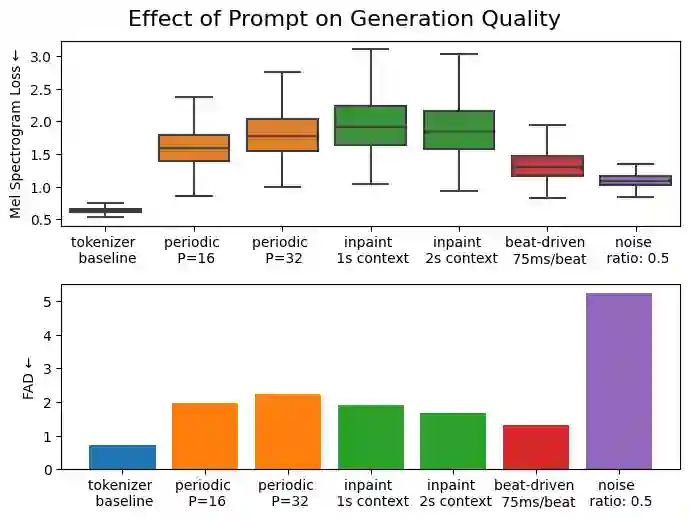 Effect of Prompt on Generation Quality

Mel Spectrogram Loss ←

3.0
2.5
2.0
1.5
1.0
0.5

tokenizer baseline
periodic P=16
periodic P=32
inpaint 1s context
inpaint 2s context
beat-driven 75ms/beat
noise ratio: 0.5

FAD ←

5
4
3
2
1
0

tokenizer baseline
periodic P=16
periodic P=32
inpaint 1s context
inpaint 2s context
beat-driven 75ms/beat
noise ratio: 0.5